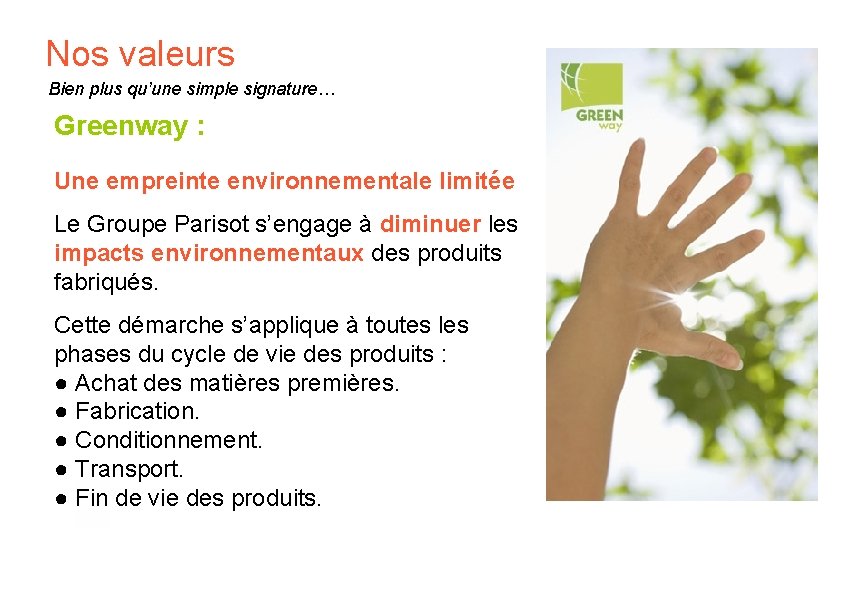 Nos valeurs

Bien plus qu'une simple signature…

Greenway :

Une empreinte environnementale limitée

Le Groupe Parisot s'engage à diminuer les impacts environnementaux des produits fabriqués.

Cette démarche s'applique à toutes les phases du cycle de vie des produits :
● Achat des matières premières.
● Fabrication.
● Conditionnement.
● Transport.
● Fin de vie des produits.

GREEN way